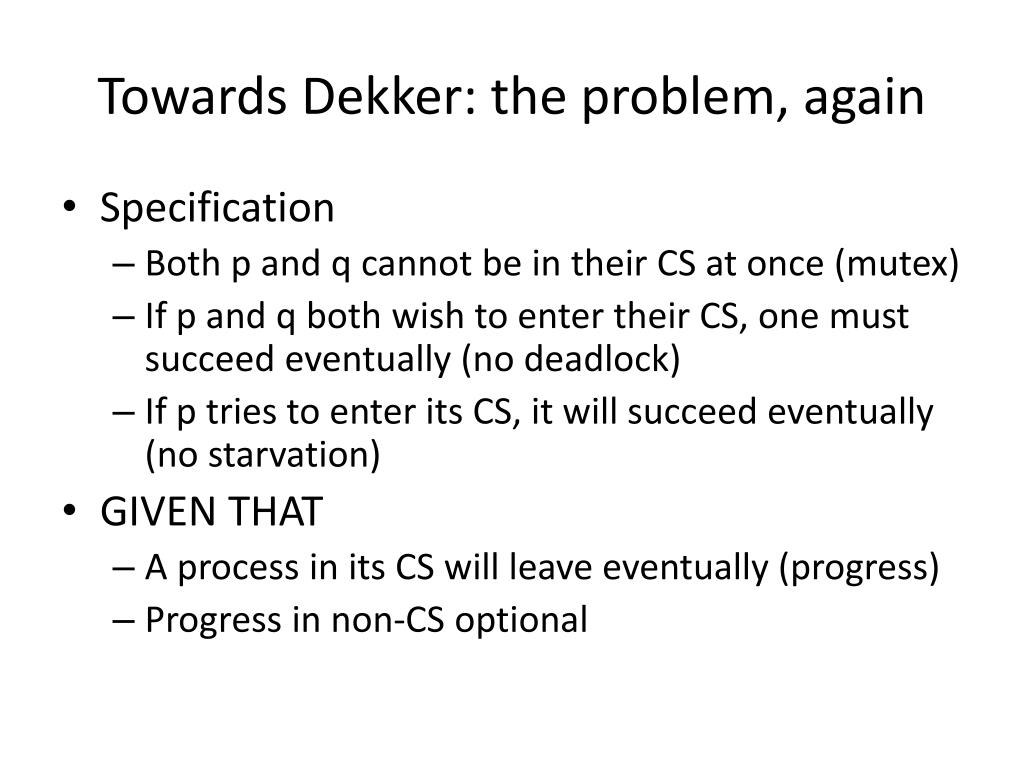 Towards Dekker: the problem, again

• Specification
– Both p and q cannot be in their CS at once (mutex)
– If p and q both wish to enter their CS, one must succeed eventually (no deadlock)
– If p tries to enter its CS, it will succeed eventually (no starvation)
• GIVEN THAT
– A process in its CS will leave eventually (progress)
– Progress in non-CS optional